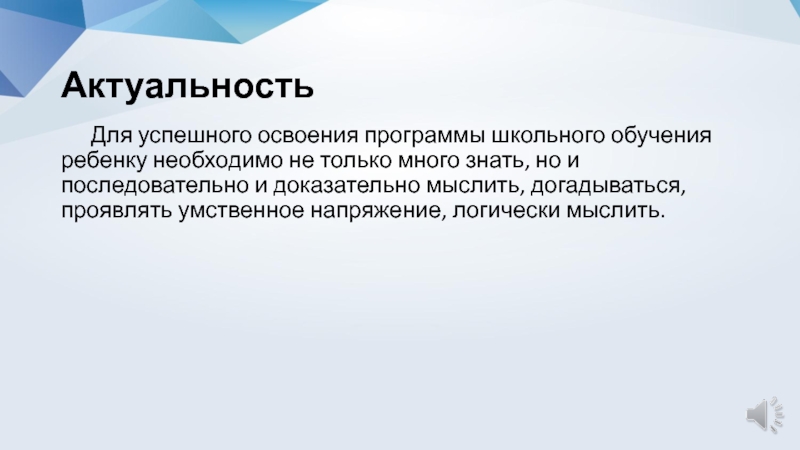 Актуальность

Для успешного освоения программы школьного обучения ребенку необходимо не только много знать, но и последовательно и доказательно мыслить, догадываться, проявлять умственное напряжение, логически мыслить.